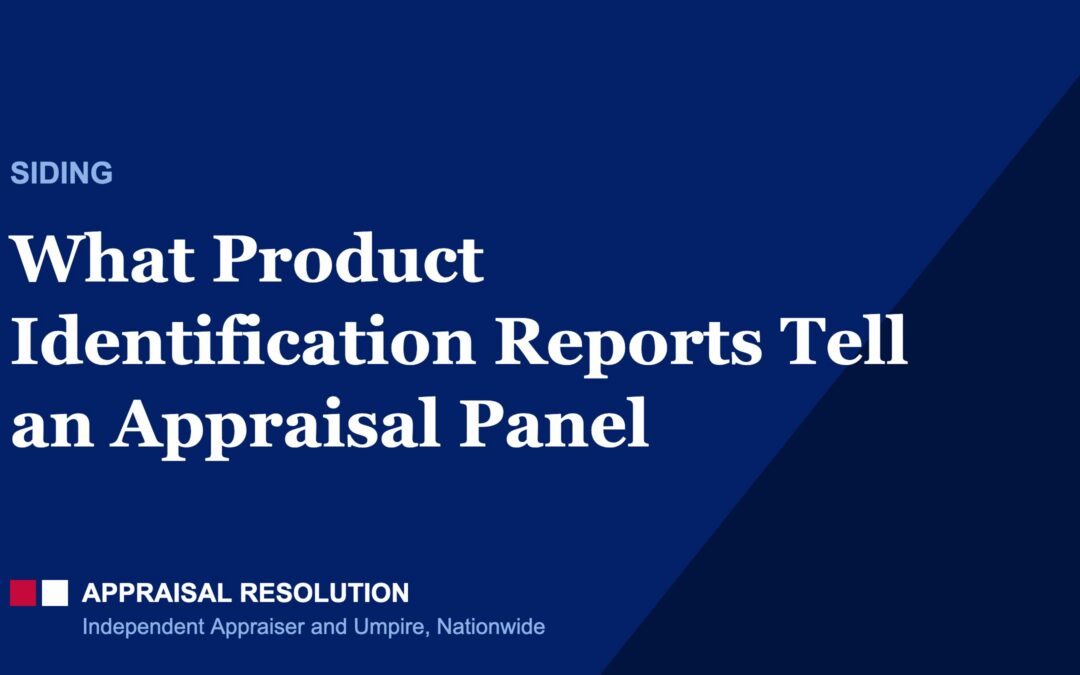 SIDING

What Product Identification Reports Tell an Appraisal Panel

APPRAISAL RESOLUTION
Independent Appraiser and Umpire, Nationwide